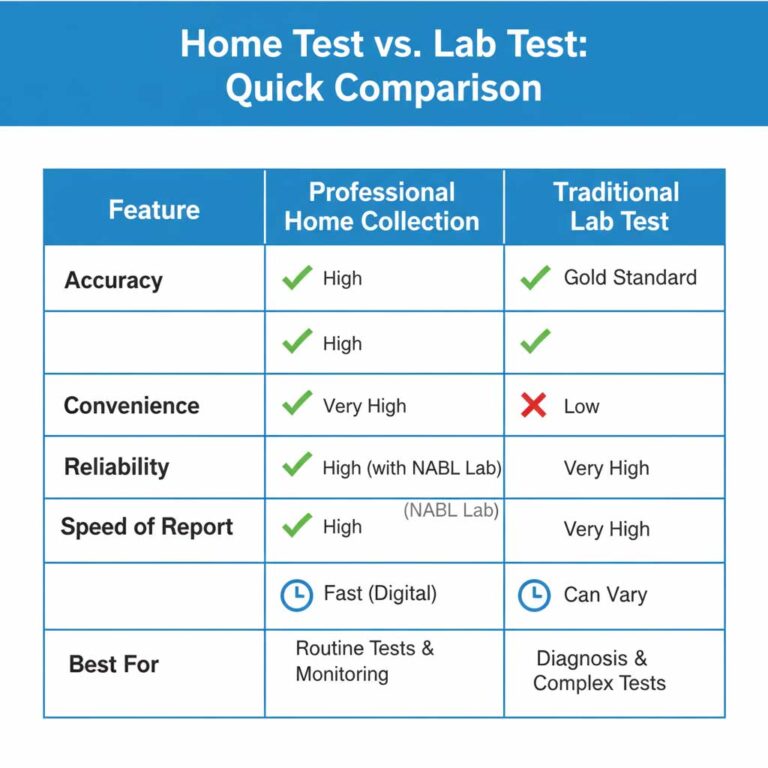 Home Test vs. Lab Test:
Quick Comparison

| Feature | Professional Home Collection | Traditional Lab Test |
|---|---|---|
| Accuracy | High | Gold Standard |
| | High | |
| Convenience | Very High | Low |
| Reliability | High (with NABL Lab) | Very High |
| Speed of Report | High (NABL Lab) | Very High |
| | Fast (Digital) | Can Vary |
| Best For | Routine Tests & Monitoring | Diagnosis & Complex Tests |